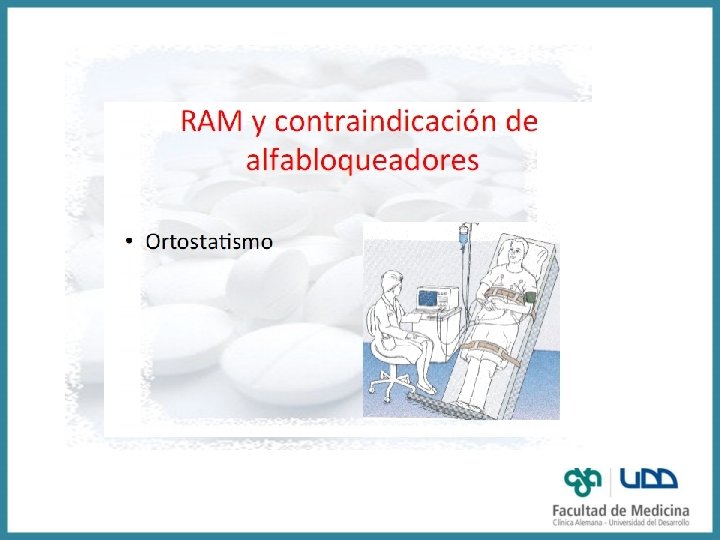 RAM y contraindicación de alfabloqueadores

• Ortostatismo

UDD

Facultad de Medicina
Clínica Alemana - Universidad del Desarrollo